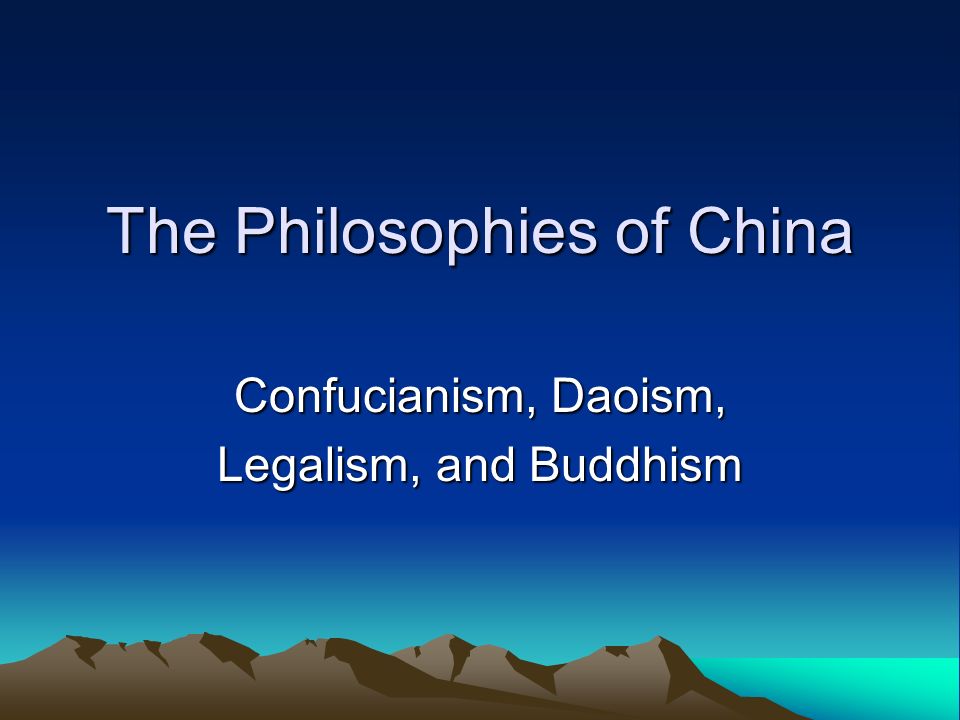 The Philosophies of China

Confucianism, Daoism,
Legalism, and Buddhism